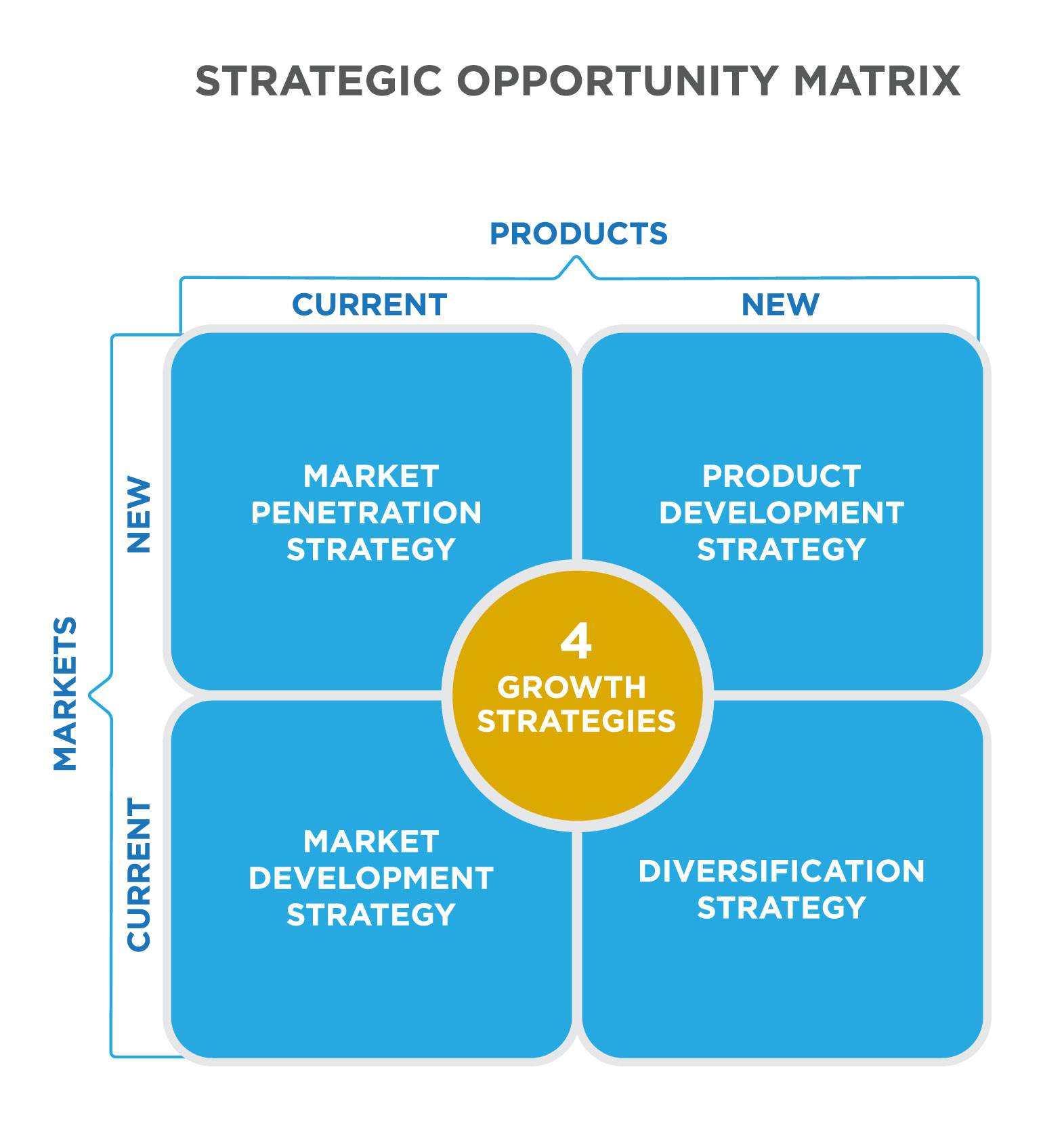 STRATEGIC OPPORTUNITY MATRIX

PRODUCTS

CURRENT

NEW

MARKETS

NEW

CURRENT

MARKET PENETRATION STRATEGY

PRODUCT DEVELOPMENT STRATEGY

4 GROWTH STRATEGIES

MARKET DEVELOPMENT STRATEGY

DIVERSIFICATION STRATEGY